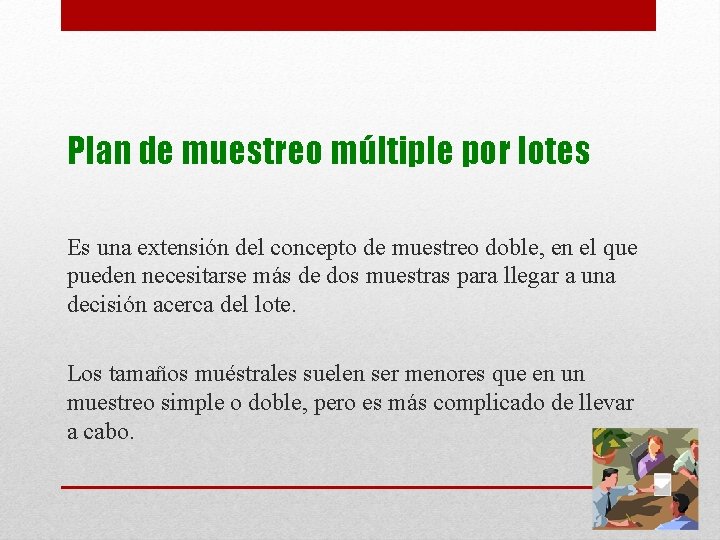 Plan de muestreo múltiple por lotes

Es una extensión del concepto de muestreo doble, en el que pueden necesitarse más de dos muestras para llegar a una decisión acerca del lote.

Los tamaños muéstrales suelen ser menores que en un muestreo simple o doble, pero es más complicado de llevar a cabo.